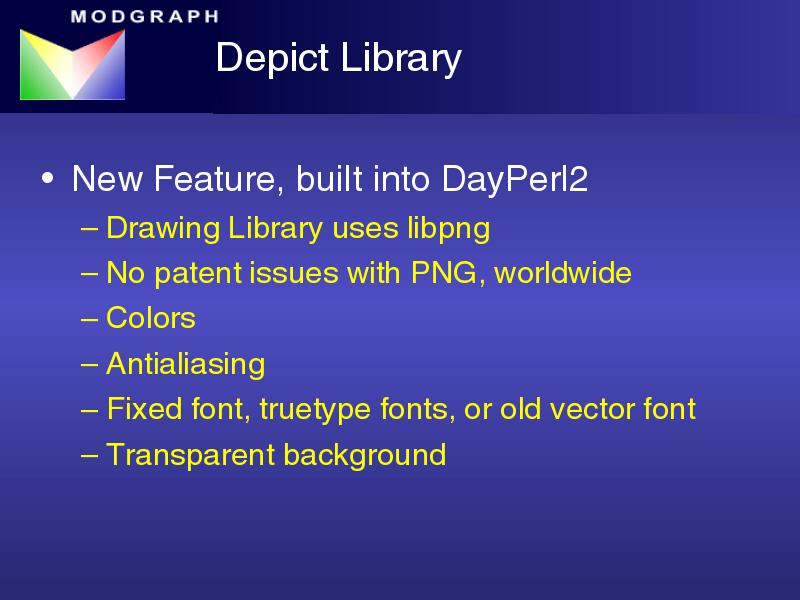 MODGRAPH

Depict Library

• New Feature, built into DayPerl2
– Drawing Library uses libpng
– No patent issues with PNG, worldwide
– Colors
– Antialiasing
– Fixed font, truetype fonts, or old vector font
– Transparent background